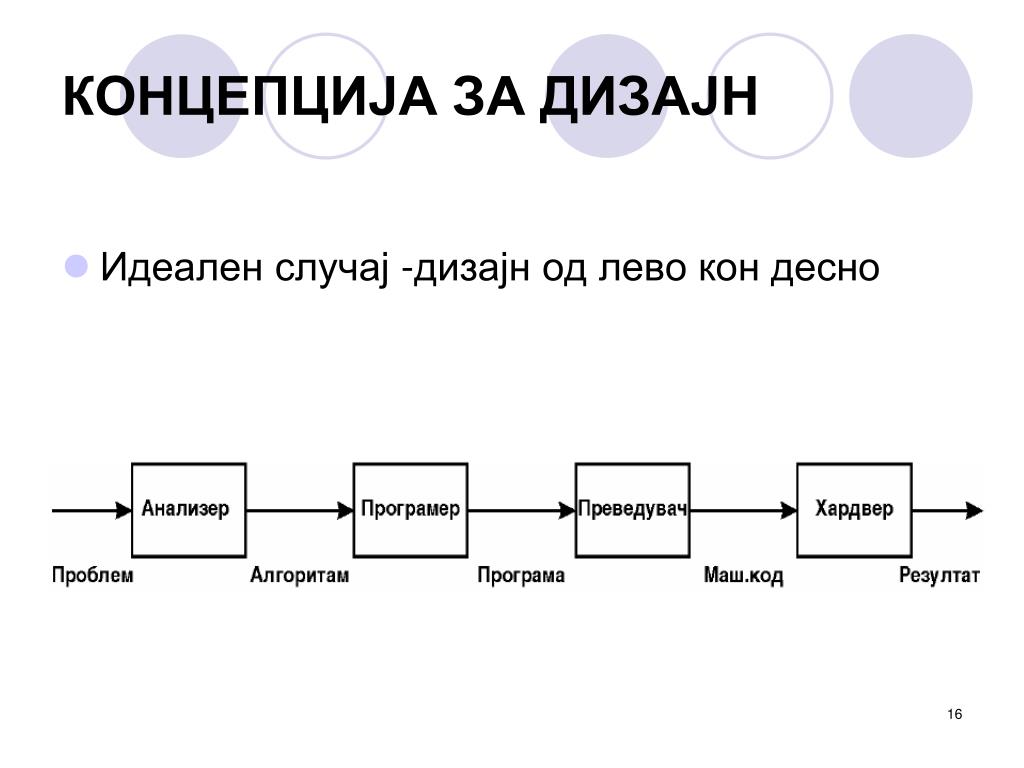 КОНЦЕПЦИЈА ЗА ДИЗАЈН

Идеален случај -дизајн од лево кон десно

Анализер
Програмер
Преведувач
Хардвер

Проблем
Алгоритам
Програма
Маш.код
Резултат

16